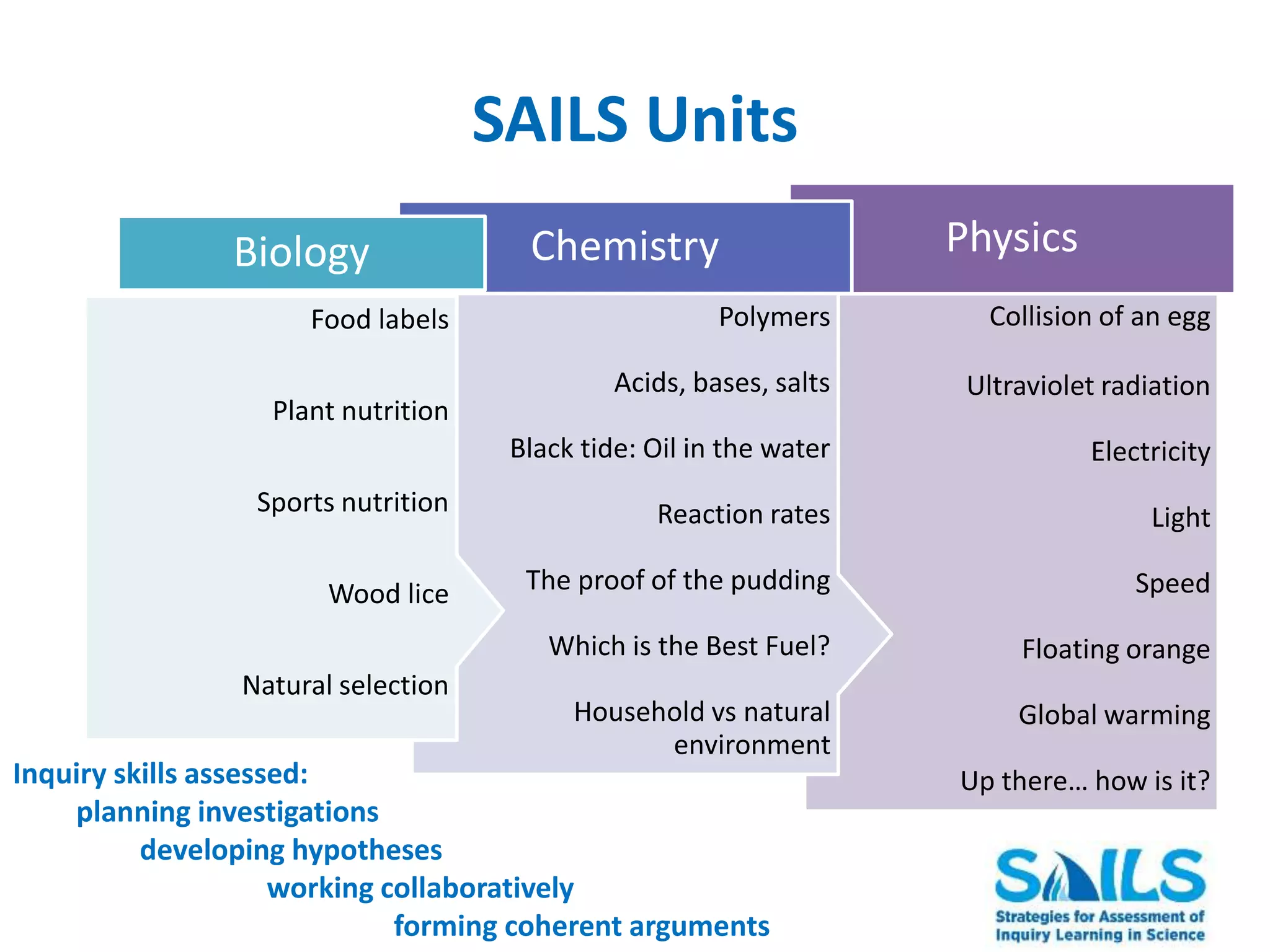 SAILS Units

Biology

Food labels

Plant nutrition

Sports nutrition

Wood lice

Natural selection

Chemistry

Polymers

Acids, bases, salts

Black tide: Oil in the water

Reaction rates

The proof of the pudding

Which is the Best Fuel?

Household vs natural environment

Physics

Collision of an egg

Ultraviolet radiation

Electricity

Light

Speed

Floating orange

Global warming

Up there… how is it?

Inquiry skills assessed:
planning investigations
developing hypotheses
working collaboratively
forming coherent arguments

SAILS
Strategies for Assessment of Inquiry Learning in Science